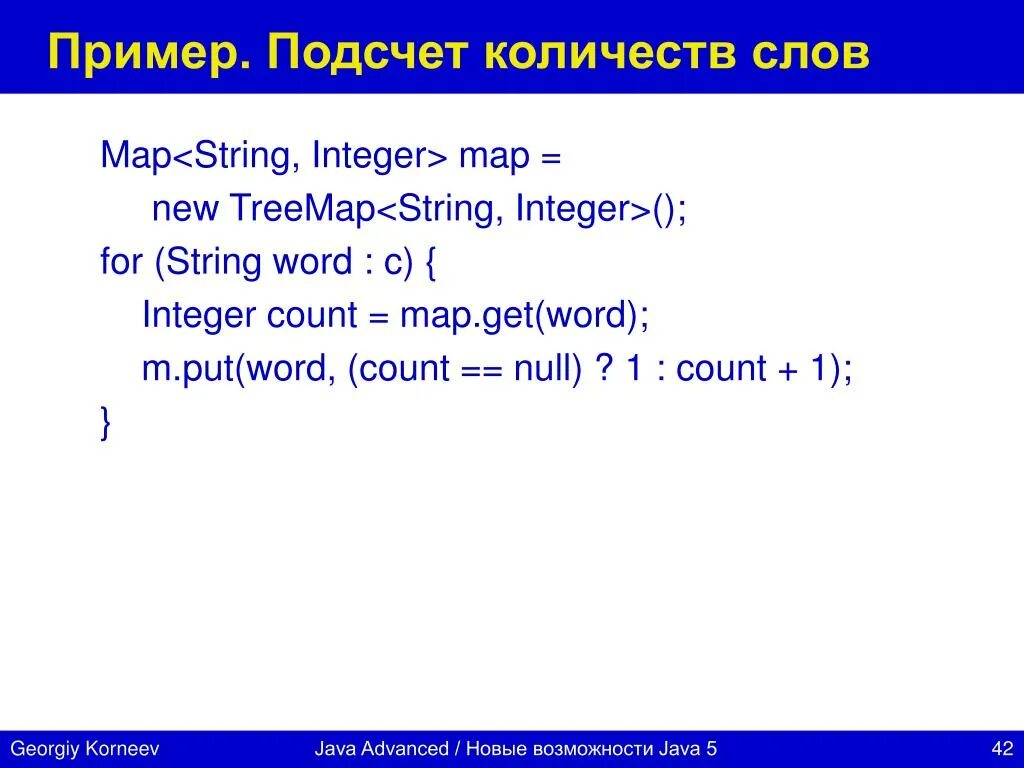 Пример. Подсчет количеств слов

Map<String, Integer> map =
new TreeMap<String, Integer>();
for (String word : c) {
Integer count = map.get(word);
m.put(word, (count == null) ? 1 : count + 1);
}

Georgiy Korneev

Java Advanced / Новые возможности Java 5

42